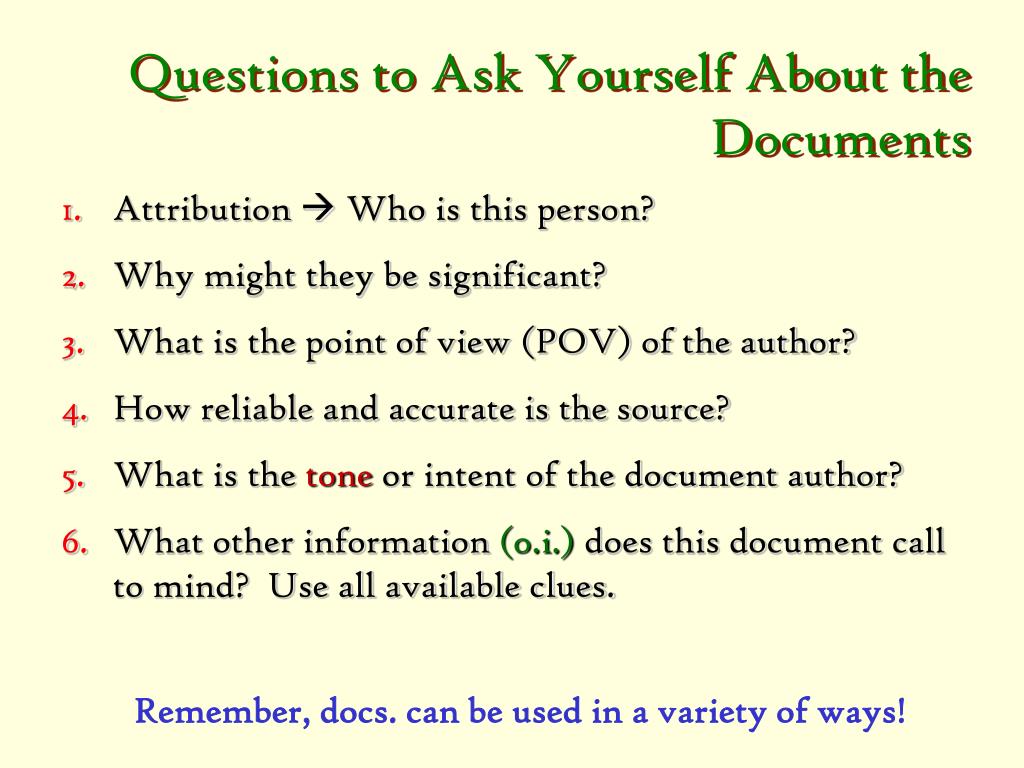 Questions to Ask Yourself About the Documents

1. Attribution → Who is this person?
2. Why might they be significant?
3. What is the point of view (POV) of the author?
4. How reliable and accurate is the source?
5. What is the tone or intent of the document author?
6. What other information (o.i.) does this document call to mind? Use all available clues.

Remember, docs. can be used in a variety of ways!